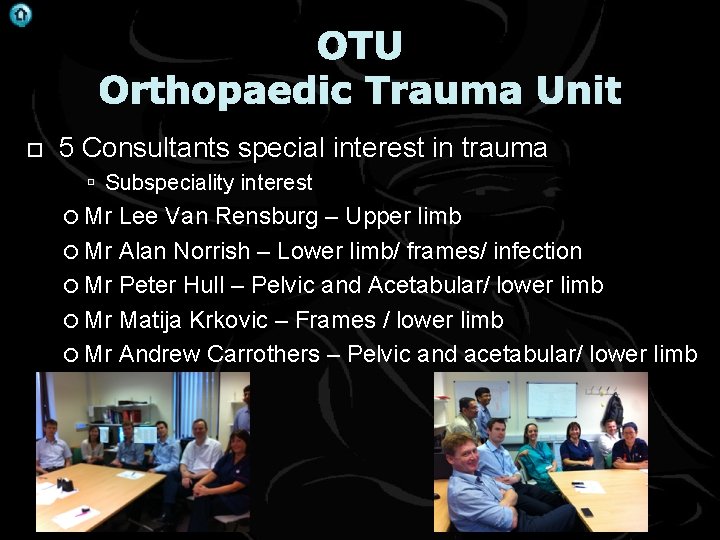 OTU
Orthopaedic Trauma Unit

5 Consultants special interest in trauma

Subspeciality interest

Mr Lee Van Rensburg – Upper limb

Mr Alan Norrish – Lower limb/ frames/ infection

Mr Peter Hull – Pelvic and Acetabular/ lower limb

Mr Matija Krkovic – Frames / lower limb

Mr Andrew Carrothers – Pelvic and acetabular/ lower limb